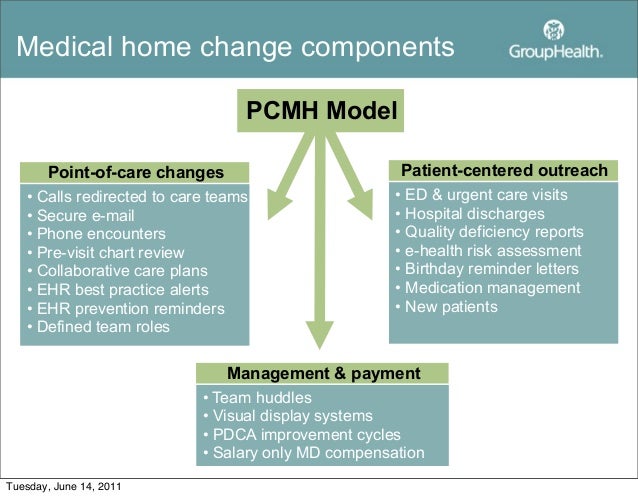 Medical home change components

GroupHealth.

PCMH Model

Point-of-care changes
• Calls redirected to care teams
• Secure e-mail
• Phone encounters
• Pre-visit chart review
• Collaborative care plans
• EHR best practice alerts
• EHR prevention reminders
• Defined team roles

Patient-centered outreach
• ED & urgent care visits
• Hospital discharges
• Quality deficiency reports
• e-health risk assessment
• Birthday reminder letters
• Medication management
• New patients

Management & payment
• Team huddles
• Visual display systems
• PDCA improvement cycles
• Salary only MD compensation

Tuesday, June 14, 2011